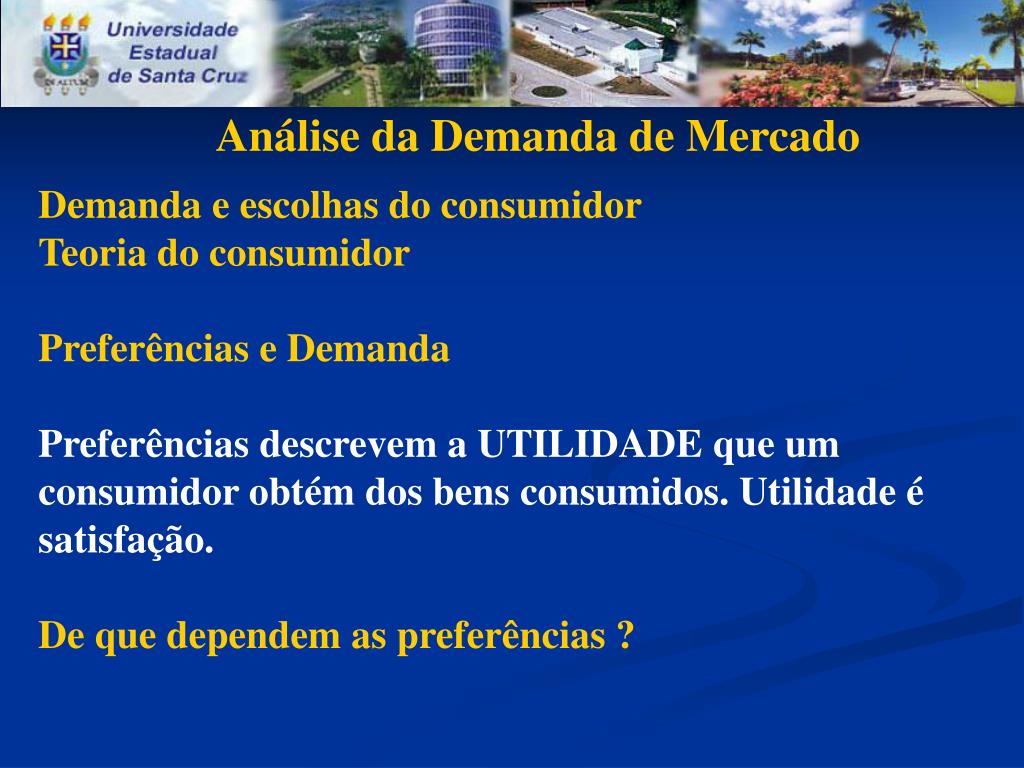 Universidade Estadual de Santa Cruz

Análise da Demanda de Mercado

Demanda e escolhas do consumidor
Teoria do consumidor

Preferências e Demanda

Preferências descrevem a UTILIDADE que um consumidor obtém dos bens consumidos. Utilidade é satisfação.

De que dependem as preferências ?